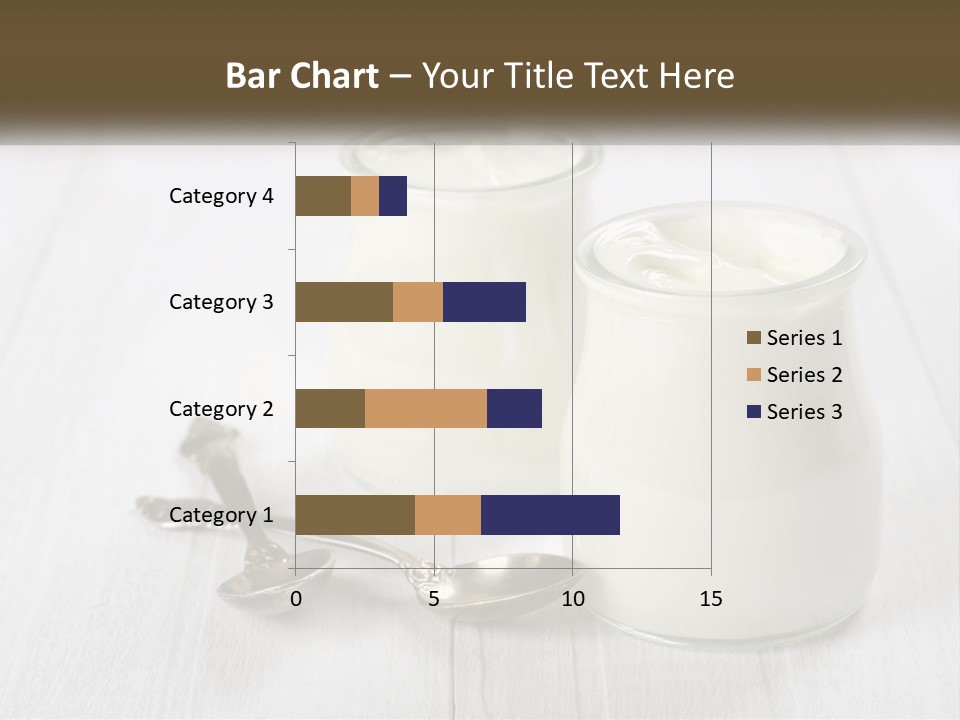 Bar Chart – Your Title Text Here

Category 4
Category 3
Category 2
Category 1

0
5
10
15

Series 1
Series 2
Series 3